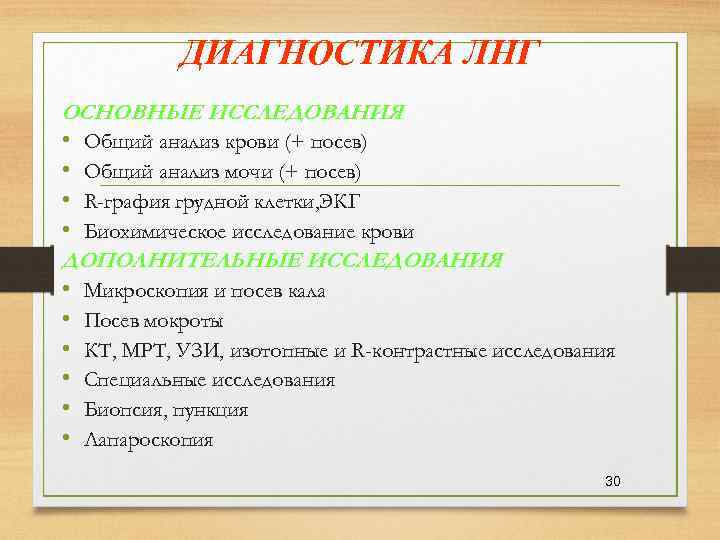 ДИАГНОСТИКА ЛНГ

ОСНОВНЫЕ ИССЛЕДОВАНИЯ
• Общий анализ крови (+ посев)
• Общий анализ мочи (+ посев)
• R-графия грудной клетки,ЭКГ
• Биохимическое исследование крови
ДОПОЛНИТЕЛЬНЫЕ ИССЛЕДОВАНИЯ
• Микроскопия и посев кала
• Посев мокроты
• КТ, МРТ, УЗИ, изотопные и R-контрастные исследования
• Специальные исследования
• Биопсия, пункция
• Лапароскопия

30